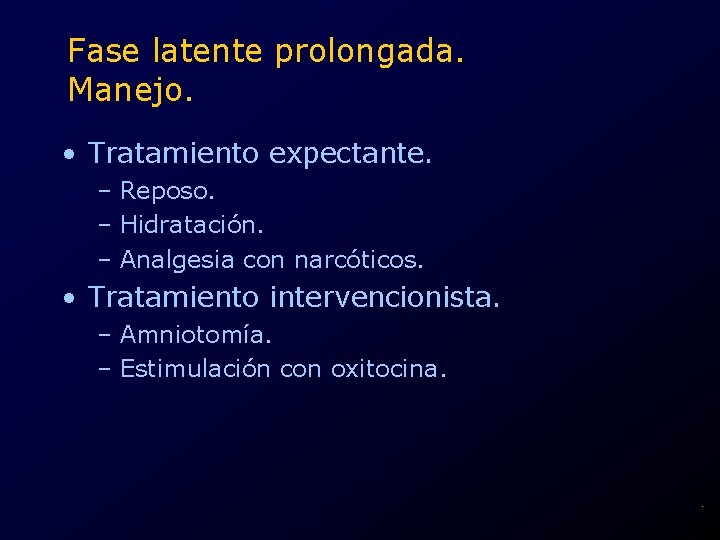 Fase latente prolongada. Manejo.

• Tratamiento expectante.
– Reposo.
– Hidratación.
– Analgesia con narcóticos.
• Tratamiento intervencionista.
– Amniotomía.
– Estimulación con oxitocina.